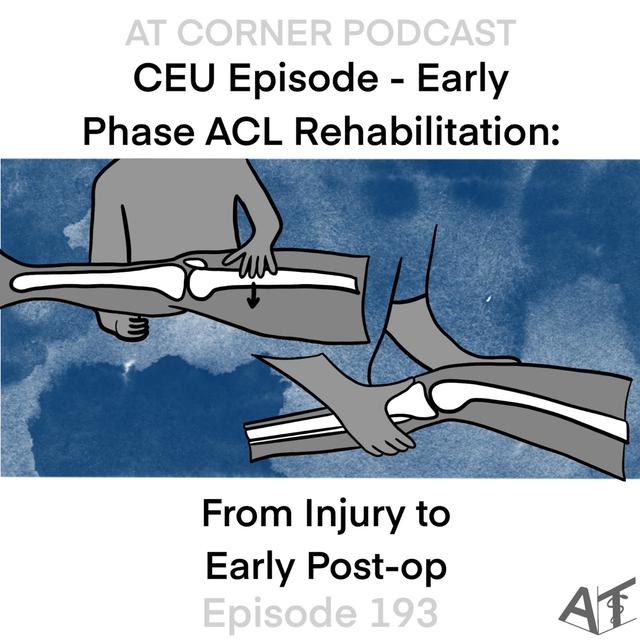 AT CORNER PODCAST
CEU Episode - Early Phase ACL Rehabilitation:

From Injury to Early Post-op
Episode 193

AT